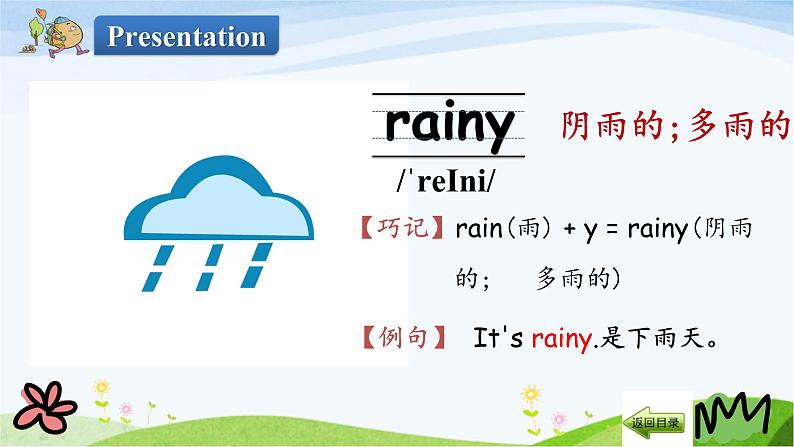 Presentation

rainy 阴雨的;多雨的

/ˈreIni/

【巧记】rain(雨) + y = rainy(阴雨的; 多雨的)

【例句】 It's rainy.是下雨天。

返回目录